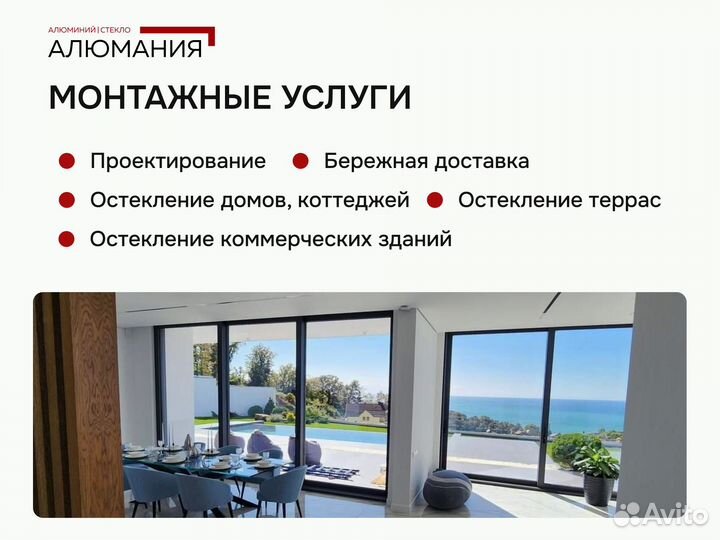 АЛЮМИНИЙ | СТЕКЛО
АЛЮМАНИЯ

МОНТАЖНЫЕ УСЛУГИ

Проектирование
Бережная доставка
Остекление домов, коттеджей
Остекление террас
Остекление коммерческих зданий

Avito